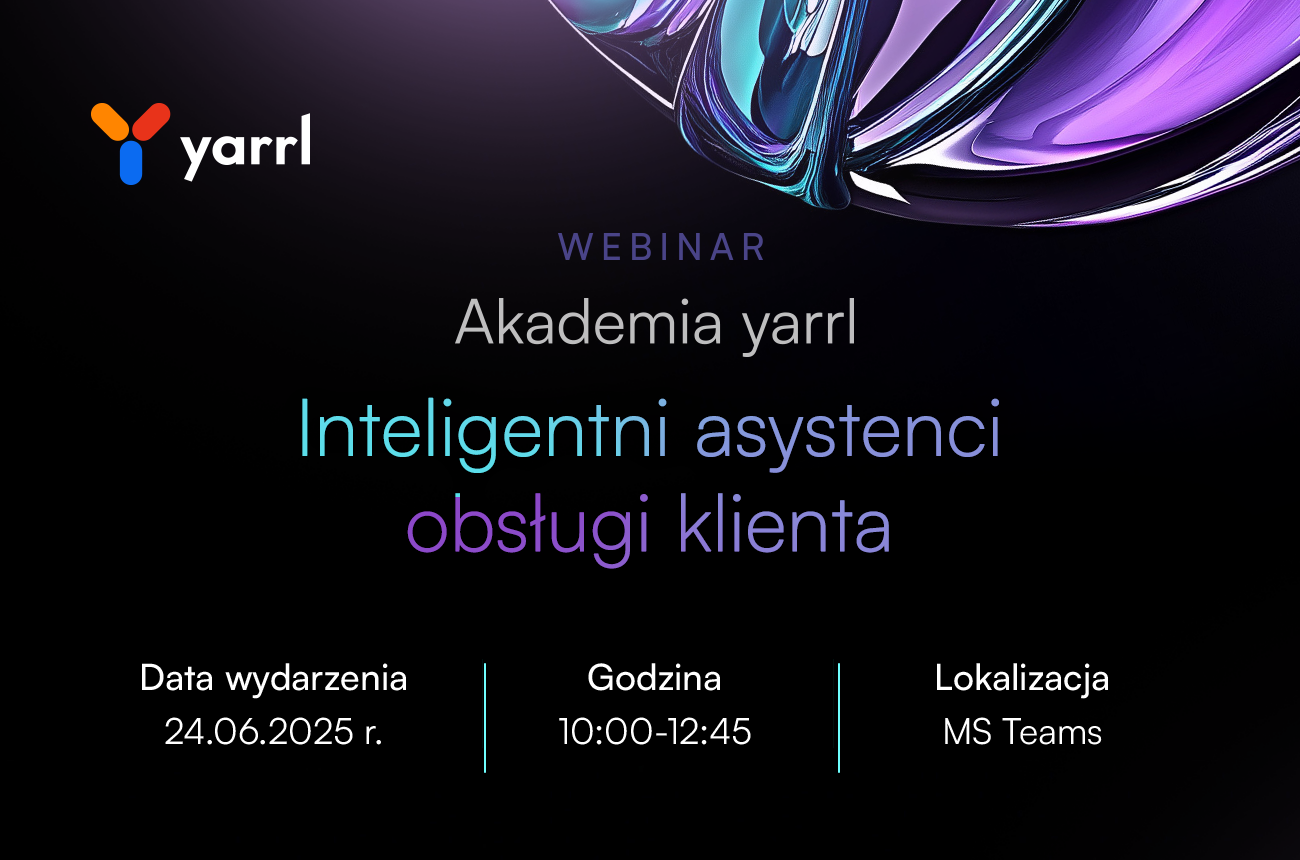 yarrl

WEBINAR

Akademia yarrl

Inteligentni asystenci obsługi klienta

Data wydarzenia
24.06.2025 r.

Godzina
10:00-12:45

Lokalizacja
MS Teams